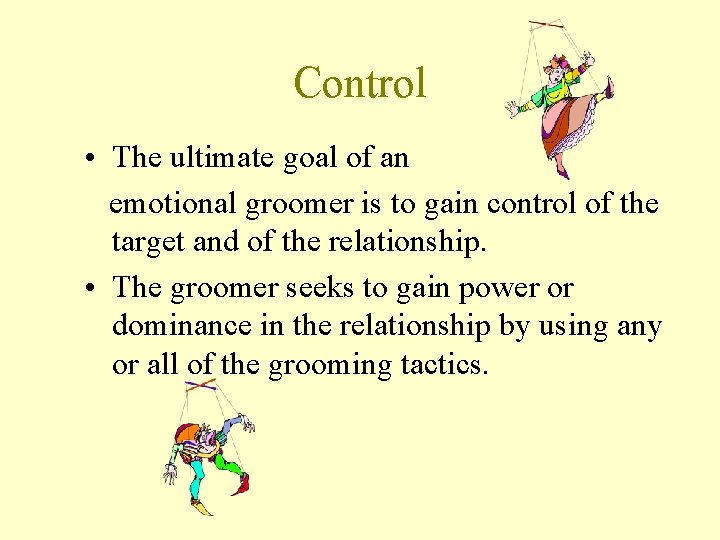 Control

• The ultimate goal of an emotional groomer is to gain control of the target and of the relationship.

• The groomer seeks to gain power or dominance in the relationship by using any or all of the grooming tactics.